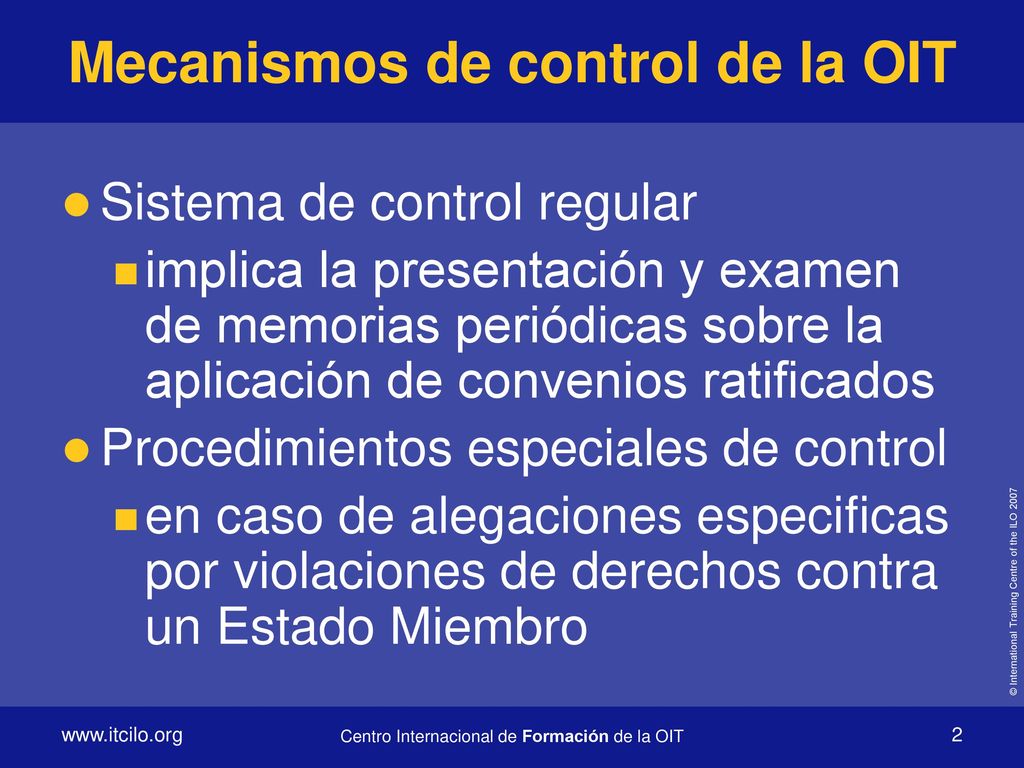 Mecanismos de control de la OIT

Sistema de control regular

implica la presentación y examen de memorias periódicas sobre la aplicación de convenios ratificados

Procedimientos especiales de control

en caso de alegaciones especificas por violaciones de derechos contra un Estado Miembro

© International Training Centre of the ILO 2007

www.itcilo.org

Centro Internacional de Formación de la OIT

2